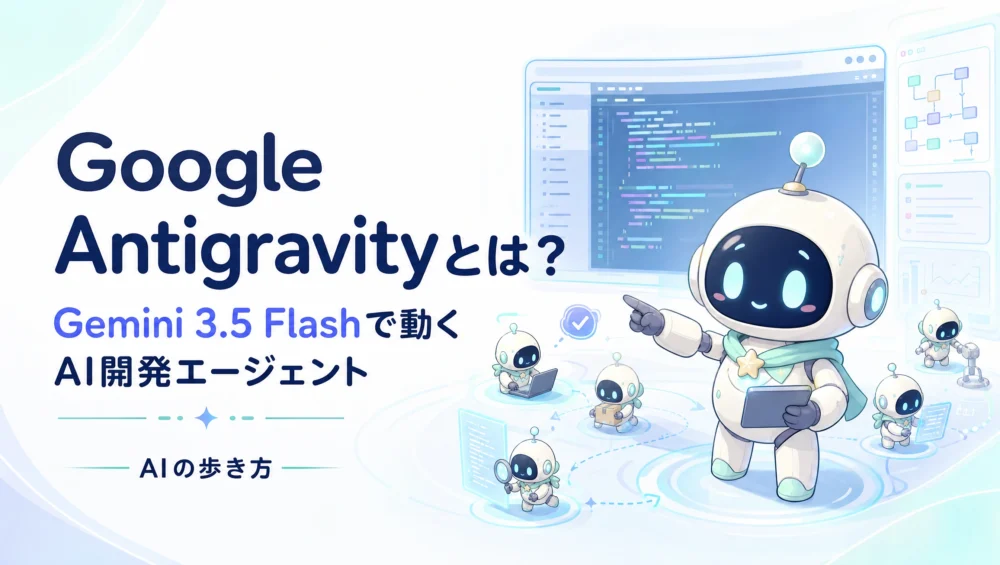 Google Antigravityとは？

Gemini 3.5 Flashで動く AI開発エージェント

AIの歩き方